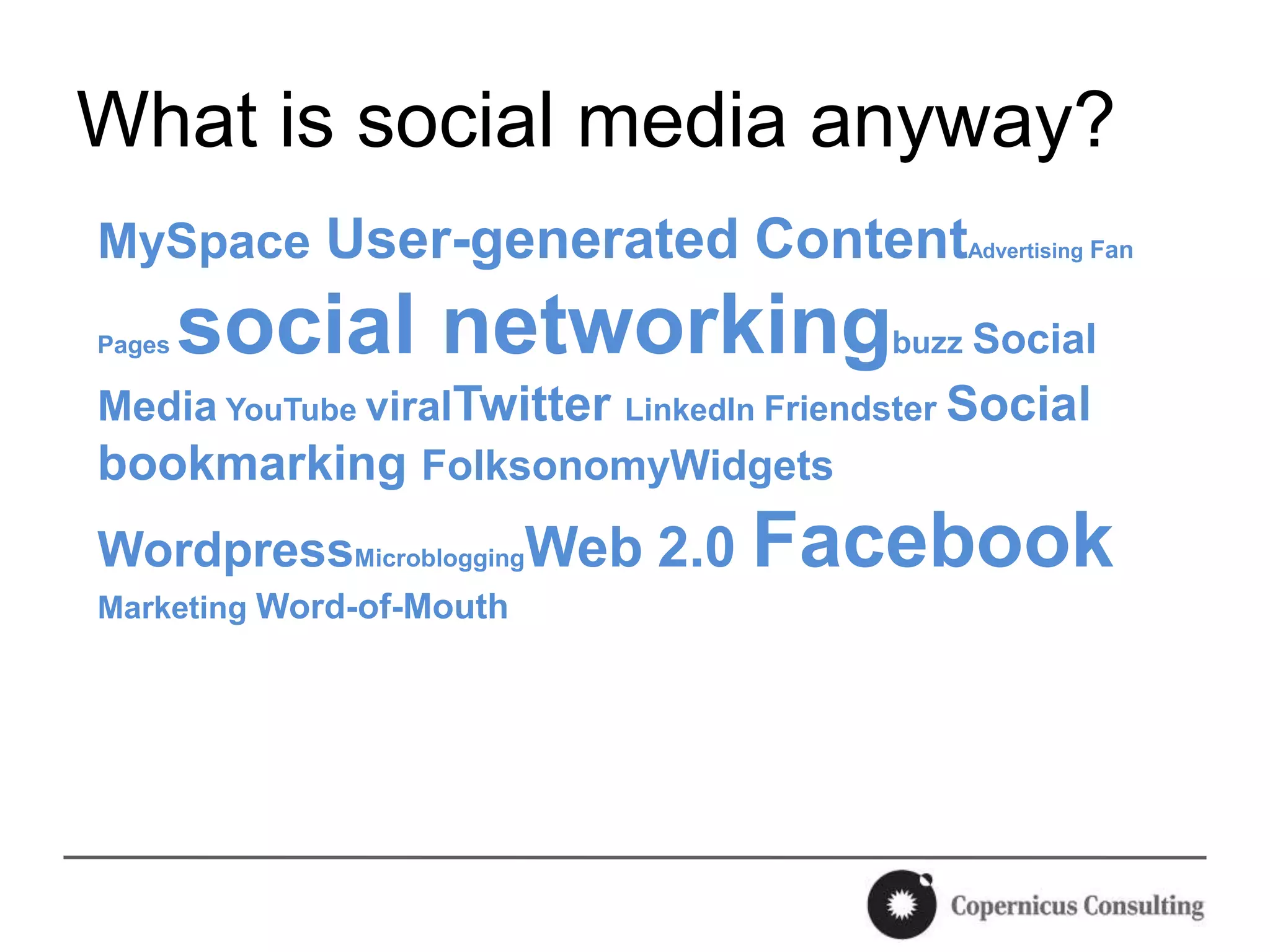 What is social media anyway?

MySpace User-generated Content Advertising Fan Pages social networking buzz Social Media YouTube viral Twitter LinkedIn Friendster Social bookmarking Folksonomy Widgets Wordpress Microblogging Web 2.0 Facebook Marketing Word-of-Mouth

Copernicus Consulting